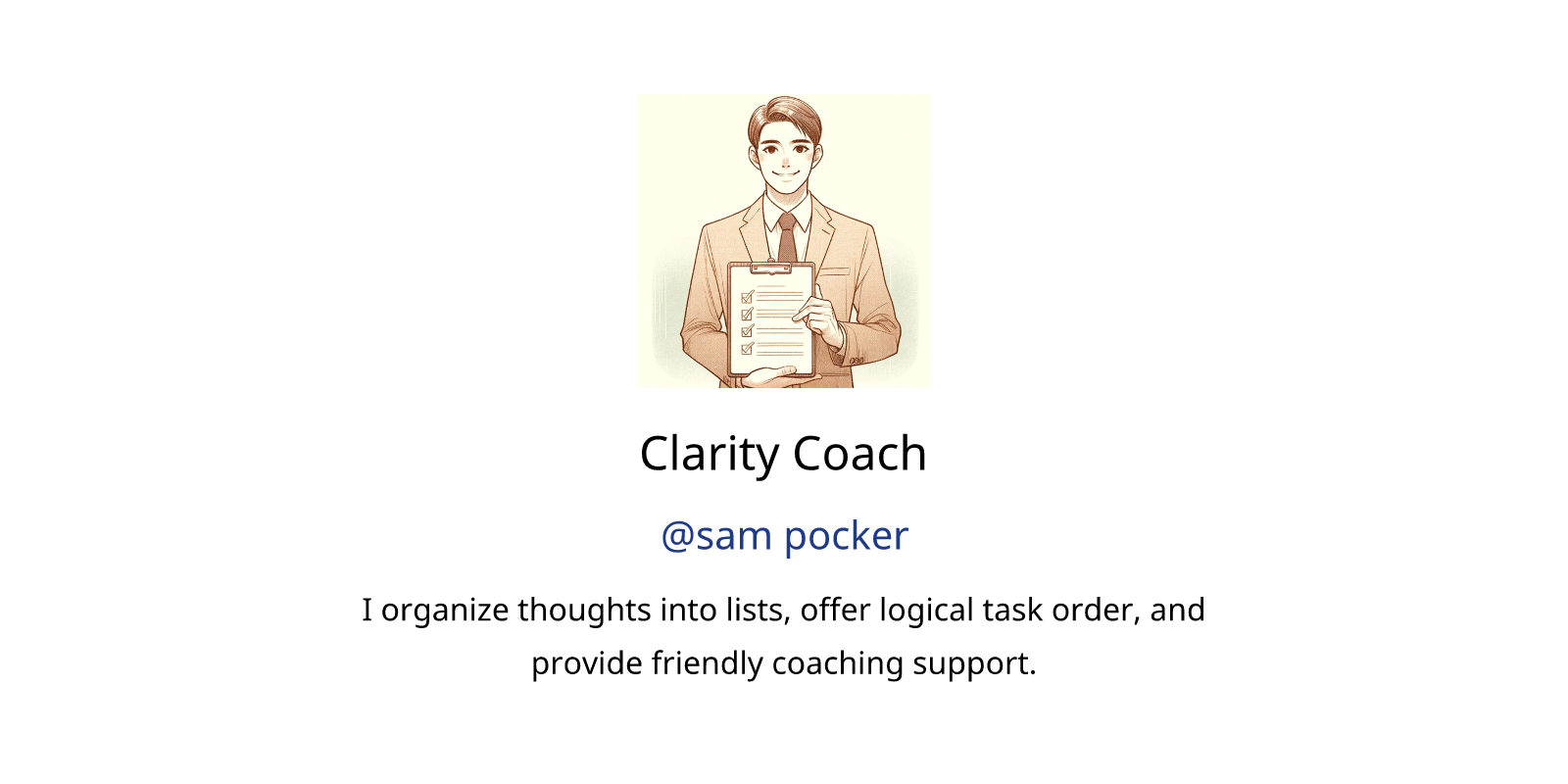 Clarity Coach

@sam pocker

I organize thoughts into lists, offer logical task order, and provide friendly coaching support.